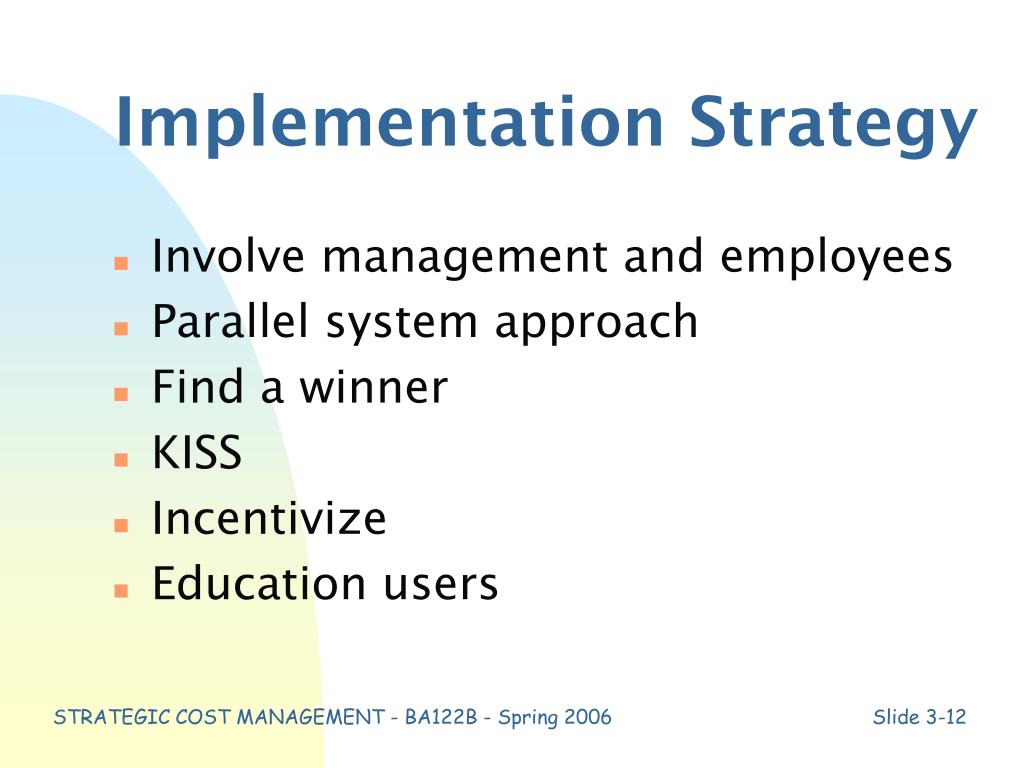 Implementation Strategy

- Involve management and employees
- Parallel system approach
- Find a winner
- KISS
- Incentivize
- Education users

STRATEGIC COST MANAGEMENT - BA122B - Spring 2006

Slide 3-12